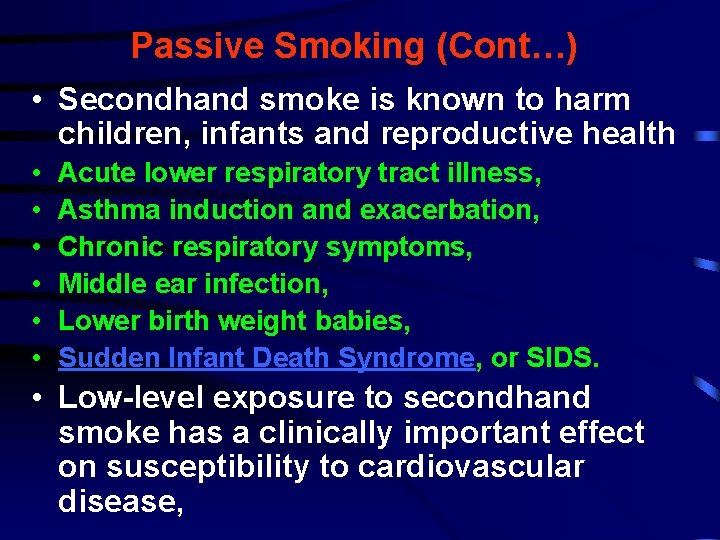 Passive Smoking (Cont…)

• Secondhand smoke is known to harm children, infants and reproductive health

• Acute lower respiratory tract illness,

• Asthma induction and exacerbation,

• Chronic respiratory symptoms,

• Middle ear infection,

• Lower birth weight babies,

• Sudden Infant Death Syndrome, or SIDS.

• Low-level exposure to secondhand smoke has a clinically important effect on susceptibility to cardiovascular disease,